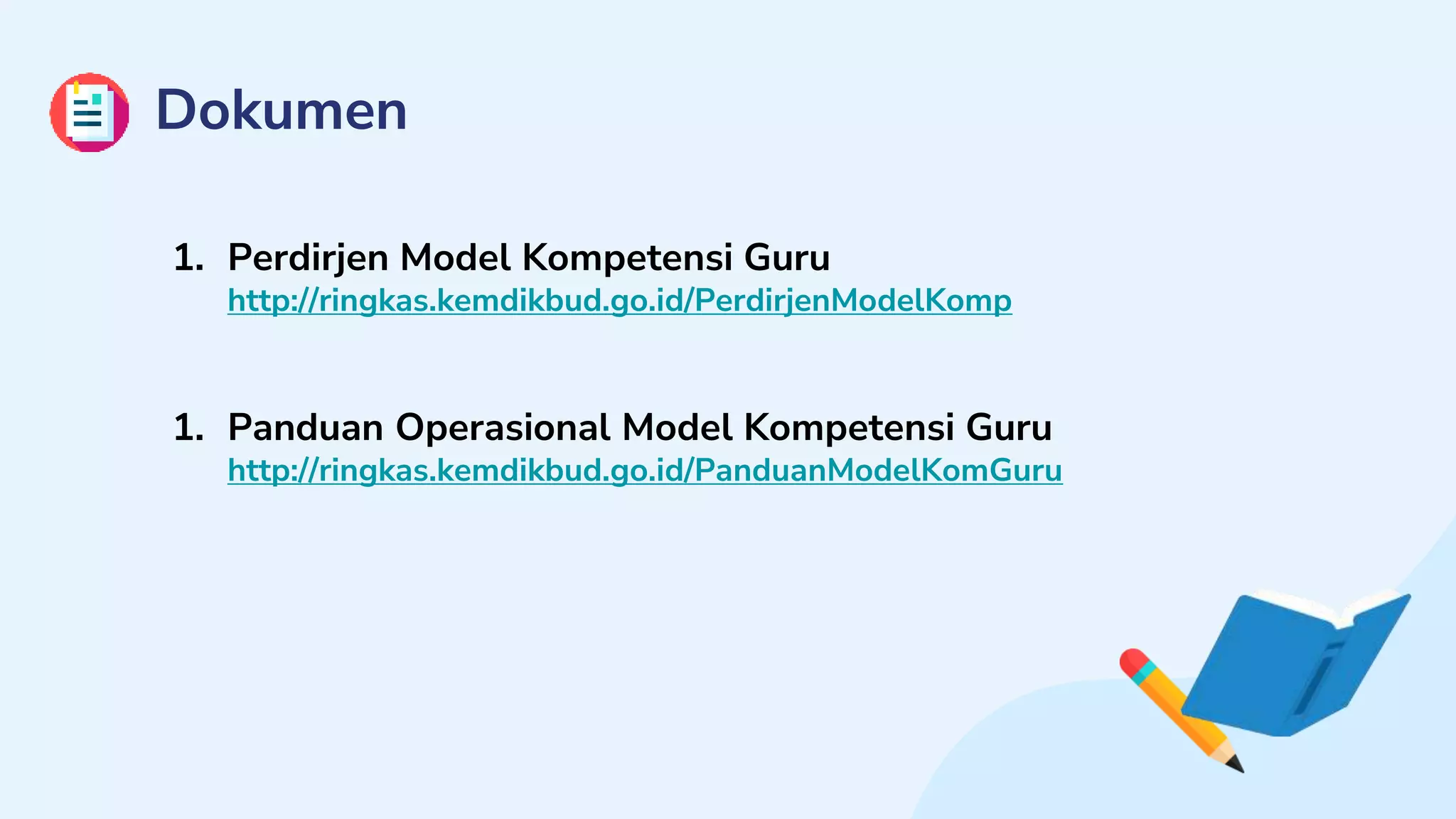 Dokumen

1. Perdirjen Model Kompetensi Guru
http://ringkas.kemdikbud.go.id/PerdirjenModelKomp

1. Panduan Operasional Model Kompetensi Guru
http://ringkas.kemdikbud.go.id/PanduanModelKomGuru